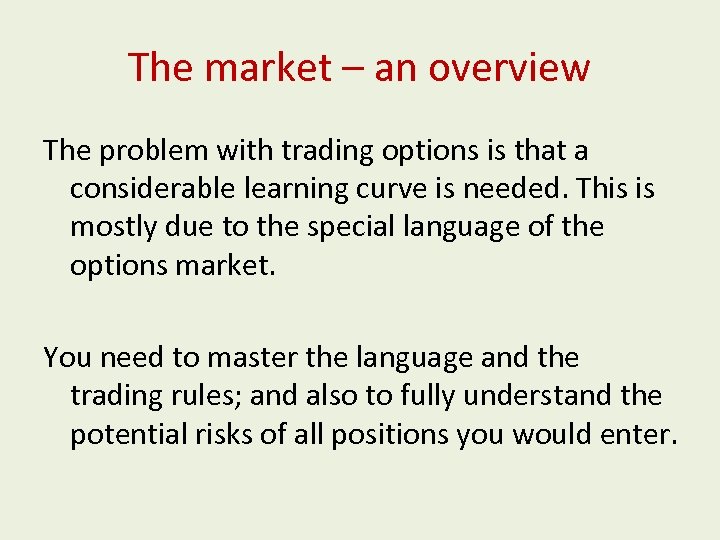 The market – an overview

The problem with trading options is that a considerable learning curve is needed. This is mostly due to the special language of the options market.

You need to master the language and the trading rules; and also to fully understand the potential risks of all positions you would enter.